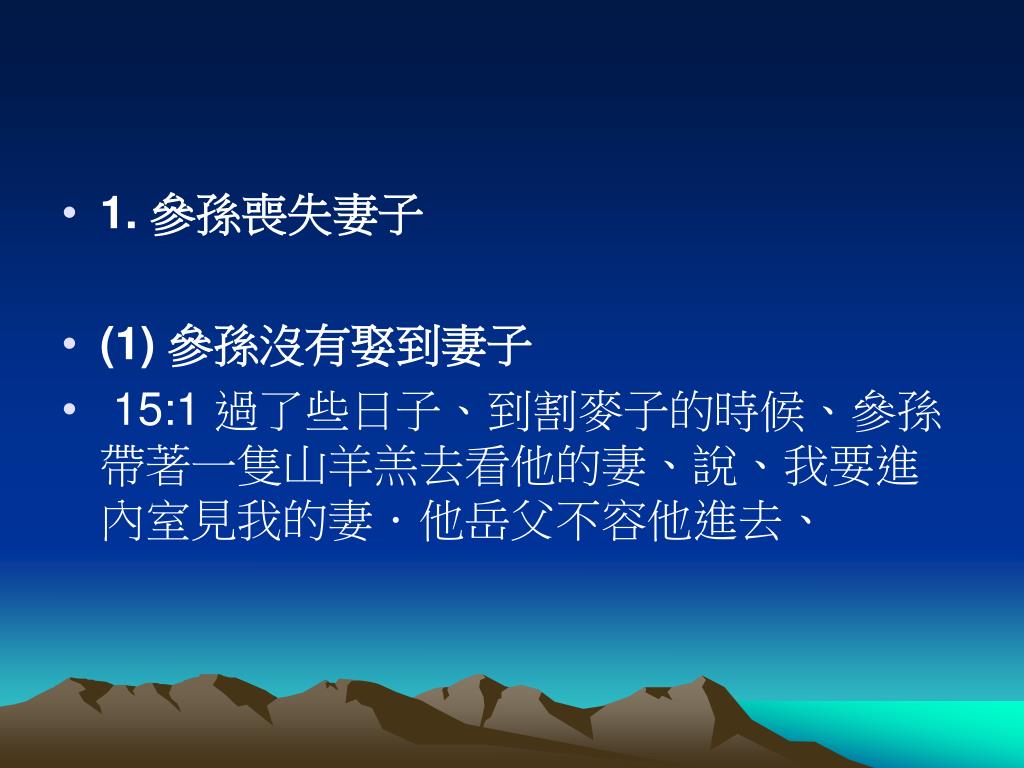 • 1. 參孫喪失妻子

• (1) 參孫沒有娶到妻子
• 15:1 過了些日子、到割麥子的時候、參孫帶著一隻山羊羔去看他的妻、說、我要進內室見我的妻．他岳父不容他進去、